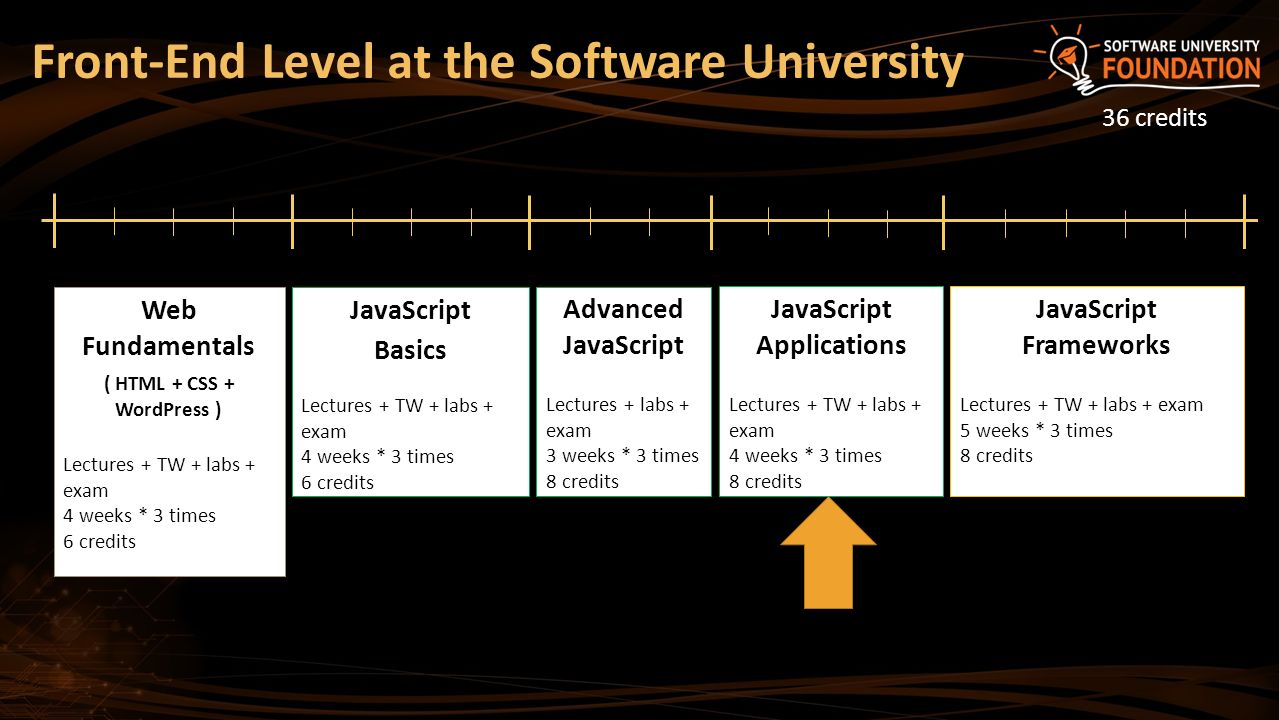 Front-End Level at the Software University

SOFTWARE UNIVERSITY
FOUNDATION

36 credits

Web Fundamentals
( HTML + CSS + WordPress )

Lectures + TW + labs + exam
4 weeks * 3 times
6 credits

JavaScript Basics

Lectures + TW + labs + exam
4 weeks * 3 times
6 credits

Advanced JavaScript

Lectures + labs + exam
3 weeks * 3 times
8 credits

JavaScript Applications

Lectures + TW + labs + exam
4 weeks * 3 times
8 credits

JavaScript Frameworks

Lectures + TW + labs + exam
5 weeks * 3 times
8 credits